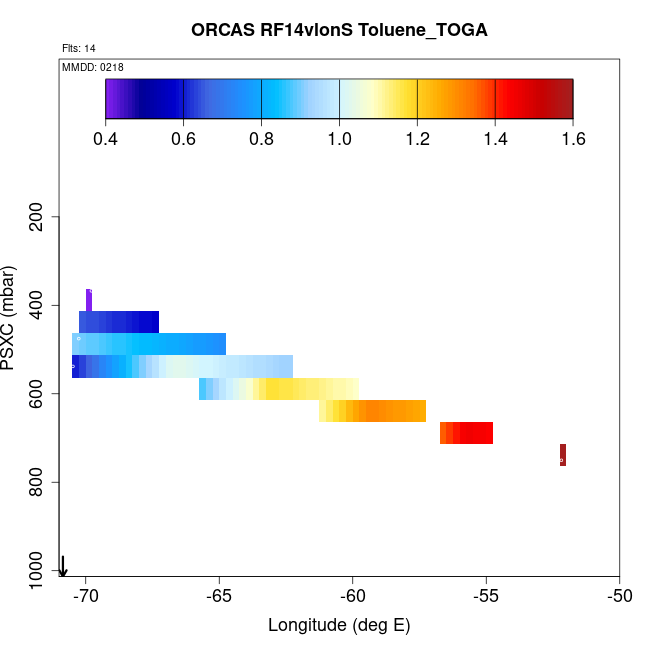 ORCAS RF14vlonS Toluene_TOGA

Flts: 14

MMDD: 0218

0.4 0.6 0.8 1.0 1.2 1.4 1.6

PSXC (mbar)

200
400
600
800
1000

-70 -65 -60 -55 -50

Longitude (deg E)